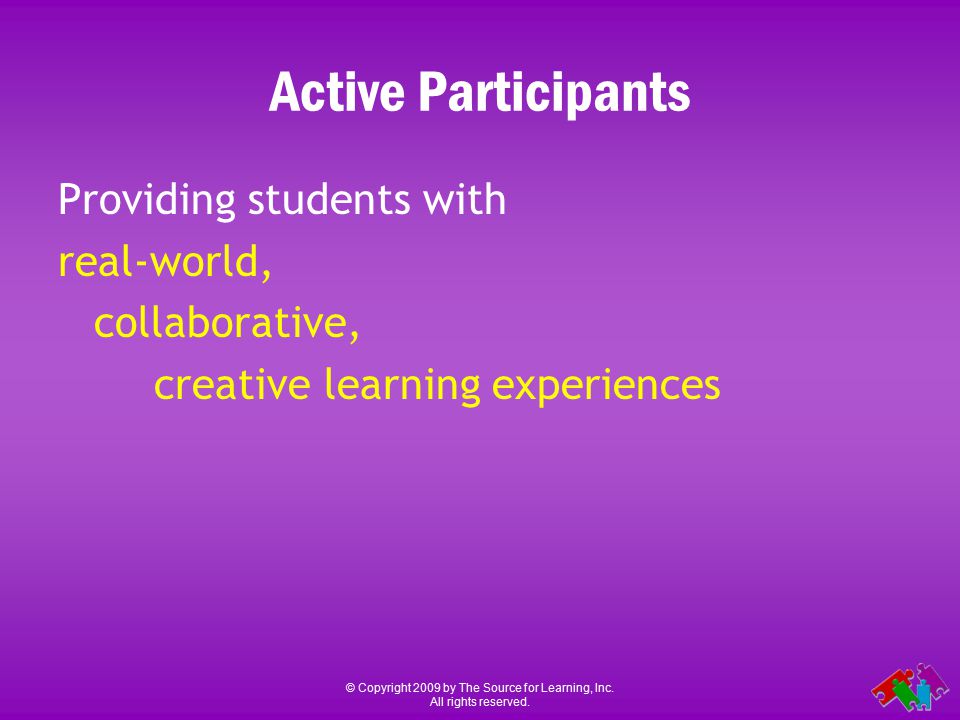 Active Participants

Providing students with
real-world,
collaborative,
creative learning experiences

© Copyright 2009 by The Source for Learning, Inc.
All rights reserved.